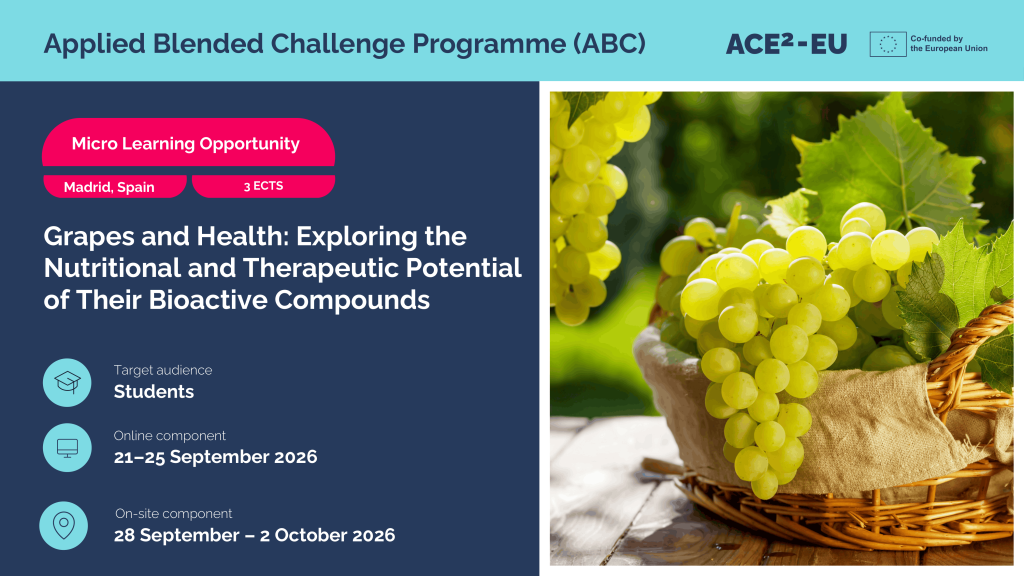 Applied Blended Challenge Programme (ABC)

ACE²-EU

Co-funded by the European Union

Micro Learning Opportunity

Madrid, Spain

3 ECTS

Grapes and Health: Exploring the Nutritional and Therapeutic Potential of Their Bioactive Compounds

Target audience
Students

Online component
21–25 September 2026

On-site component
28 September – 2 October 2026